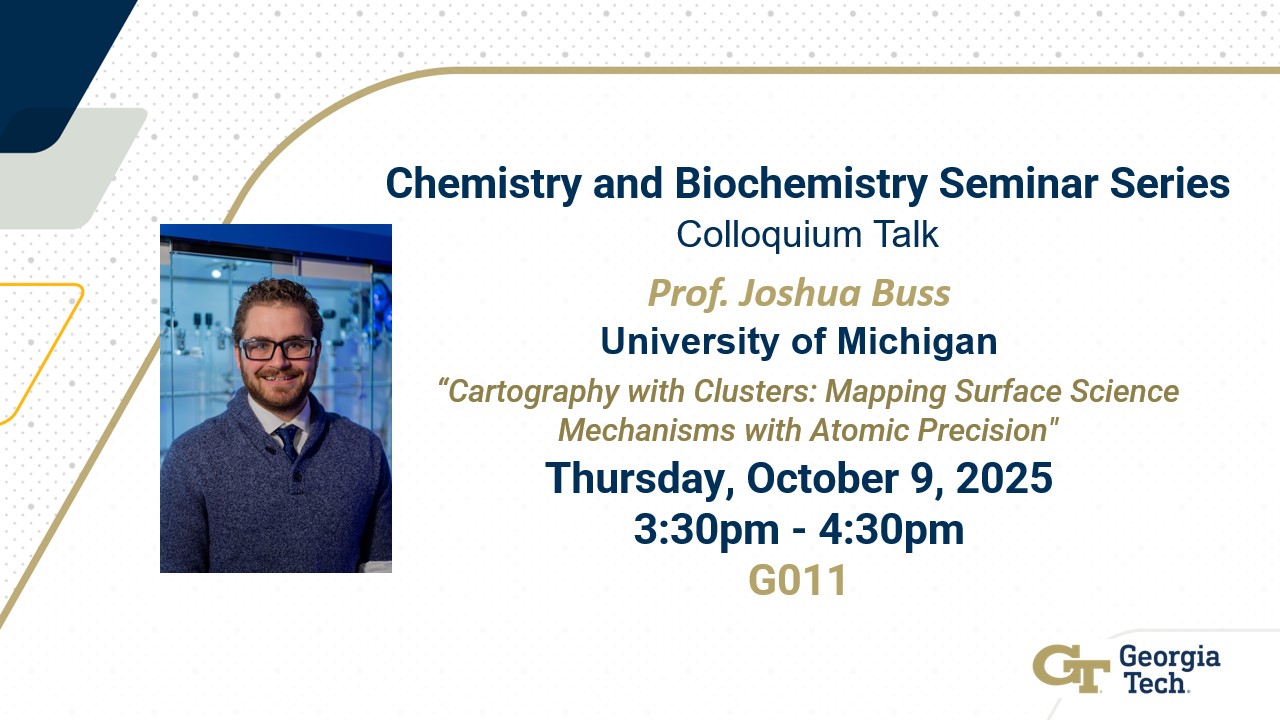 Chemistry and Biochemistry Seminar Series
Colloquium Talk

Prof. Joshua Buss
University of Michigan

“Cartography with Clusters: Mapping Surface Science Mechanisms with Atomic Precision"

Thursday, October 9, 2025
3:30pm - 4:30pm
G011

GT Georgia Tech.